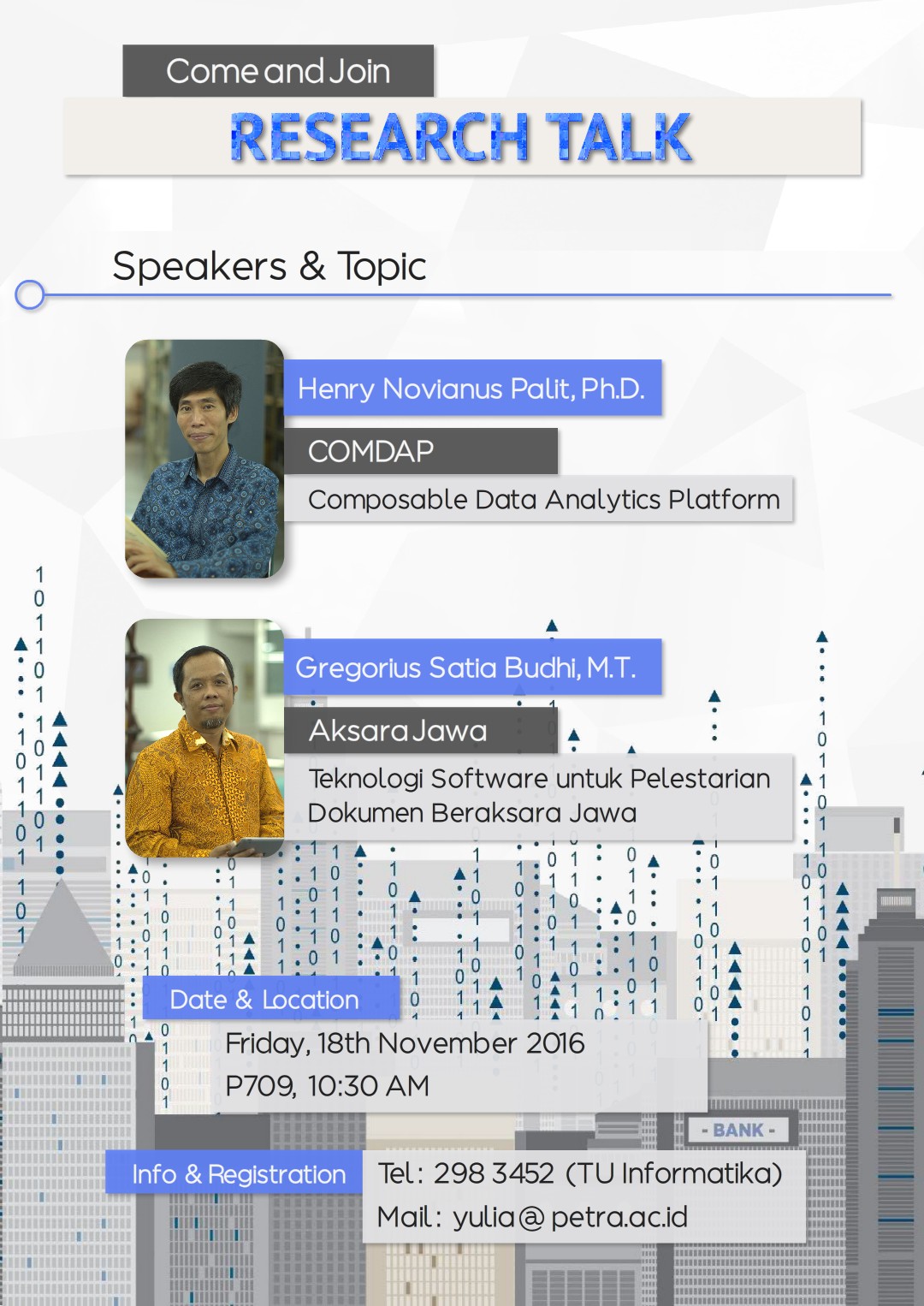 Come and Join
RESEARCH TALK

Speakers & Topic

Henry Novianus Palit, Ph.D.
COMDAP
Composable Data Analytics Platform

Gregorius Satia Budhi, M.T.
Aksara Jawa
Teknologi Software untuk Pelestarian Dokumen Beraksara Jawa

Date & Location
Friday, 18th November 2016
P709, 10:30 AM

- BANK -

Info & Registration
Tel: 298 3452 (TU Informatika)
Mail: yulia@petra.ac.id